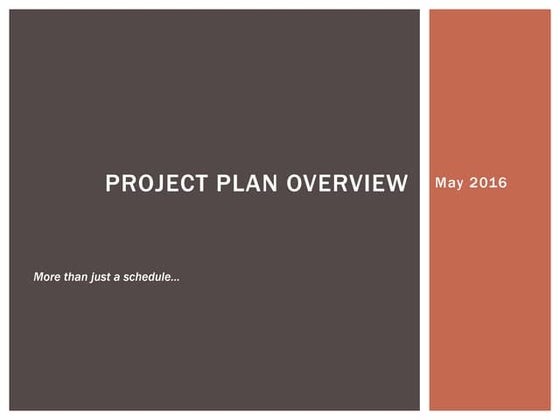 PROJECT PLAN OVERVIEW

May 2016

More than just a schedule…